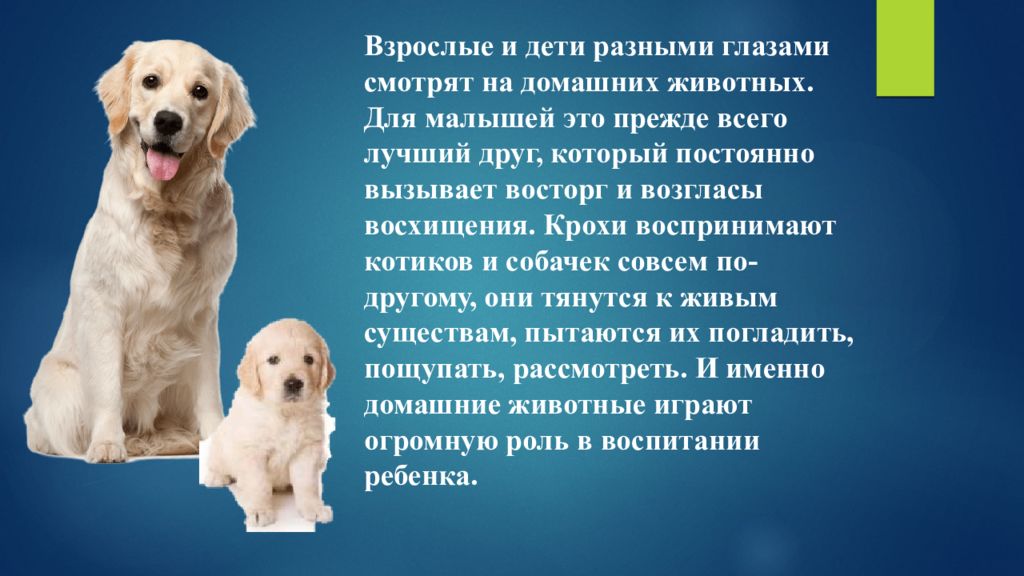 Взрослые и дети разными глазами смотрят на домашних животных. Для малышей это прежде всего лучший друг, который постоянно вызывает восторг и возгласы восхищения. Крохи воспринимают котиков и собачек совсем по-другому, они тянутся к живым существам, пытаются их погладить, пощупать, рассмотреть. И именно домашние животные играют огромную роль в воспитании ребенка.